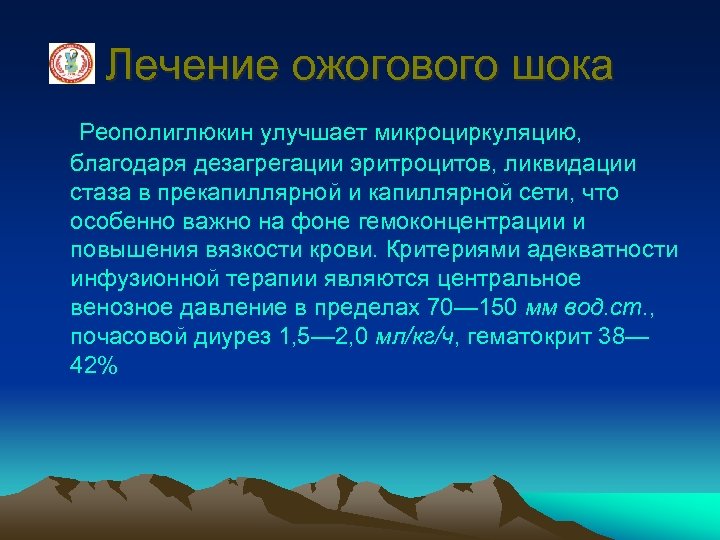 Лечение ожогового шока

Реополиглюкин улучшает микроциркуляцию, благодаря дезагрегации эритроцитов, ликвидации стаза в прекапиллярной и капиллярной сети, что особенно важно на фоне гемоконцентрации и повышения вязкости крови. Критериями адекватности инфузионной терапии являются центральное венозное давление в пределах 70—150 мм вод.ст., почасовой диурез 1,5—2,0 мл/кг/ч, гематокрит 38—42%